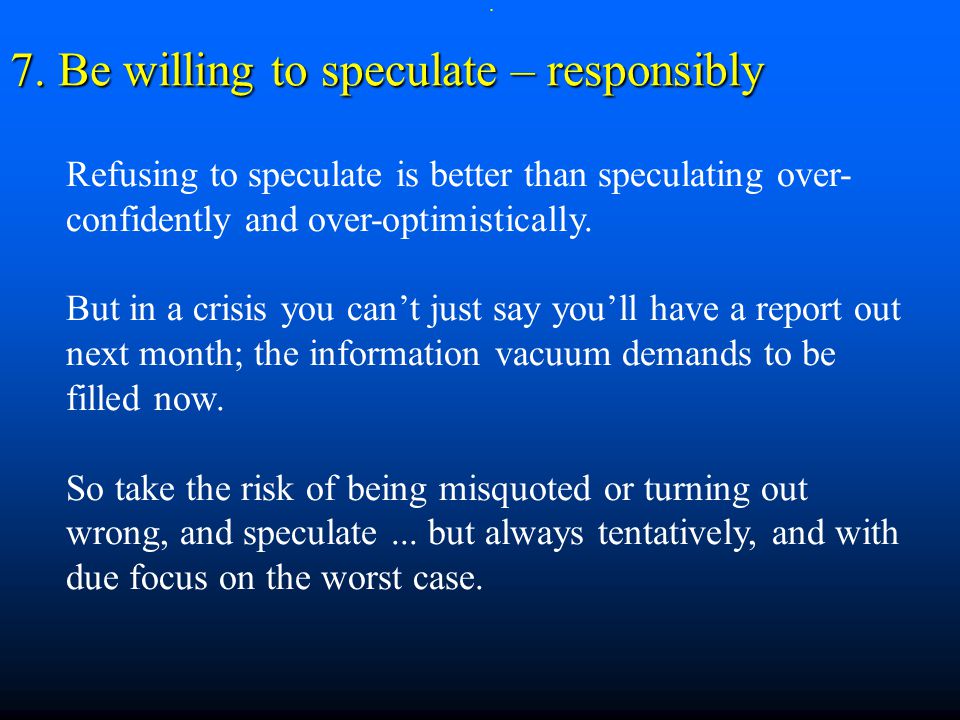 7. Be willing to speculate – responsibly

Refusing to speculate is better than speculating over-confidently and over-optimistically.

But in a crisis you can’t just say you’ll have a report out next month; the information vacuum demands to be filled now.

So take the risk of being misquoted or turning out wrong, and speculate ... but always tentatively, and with due focus on the worst case.